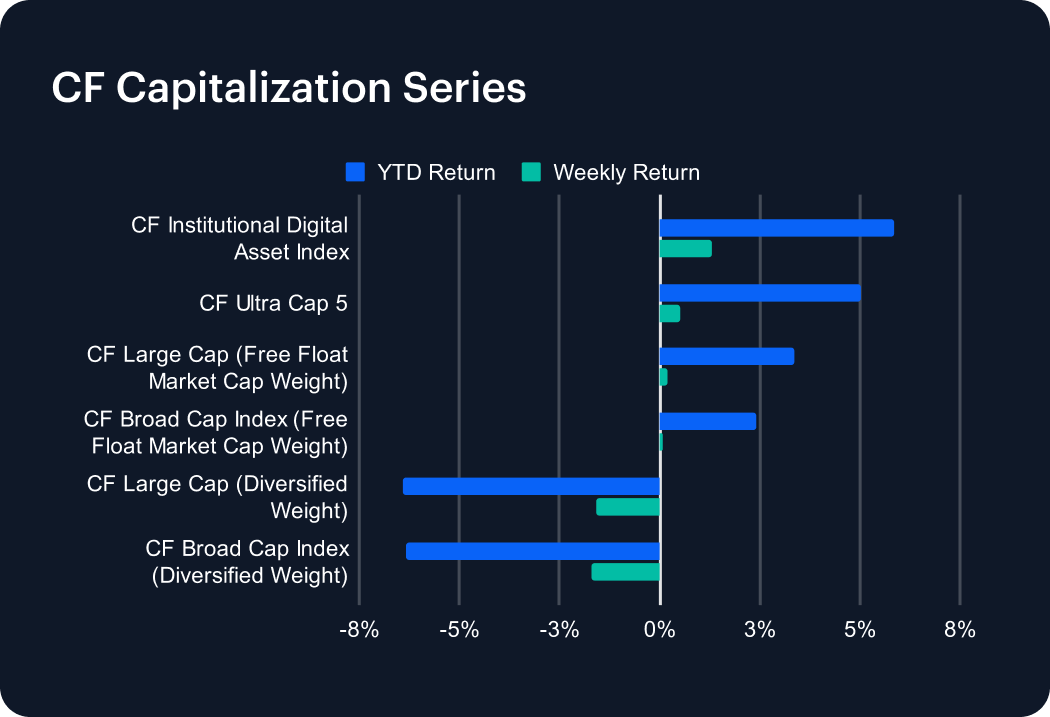 CF Capitalization Series

YTD Return
Weekly Return

CF Institutional Digital Asset Index
CF Ultra Cap 5
CF Large Cap (Free Float Market Cap Weight)
CF Broad Cap Index (Free Float Market Cap Weight)
CF Large Cap (Diversified Weight)
CF Broad Cap Index (Diversified Weight)

-8%
-5%
-3%
0%
3%
5%
8%